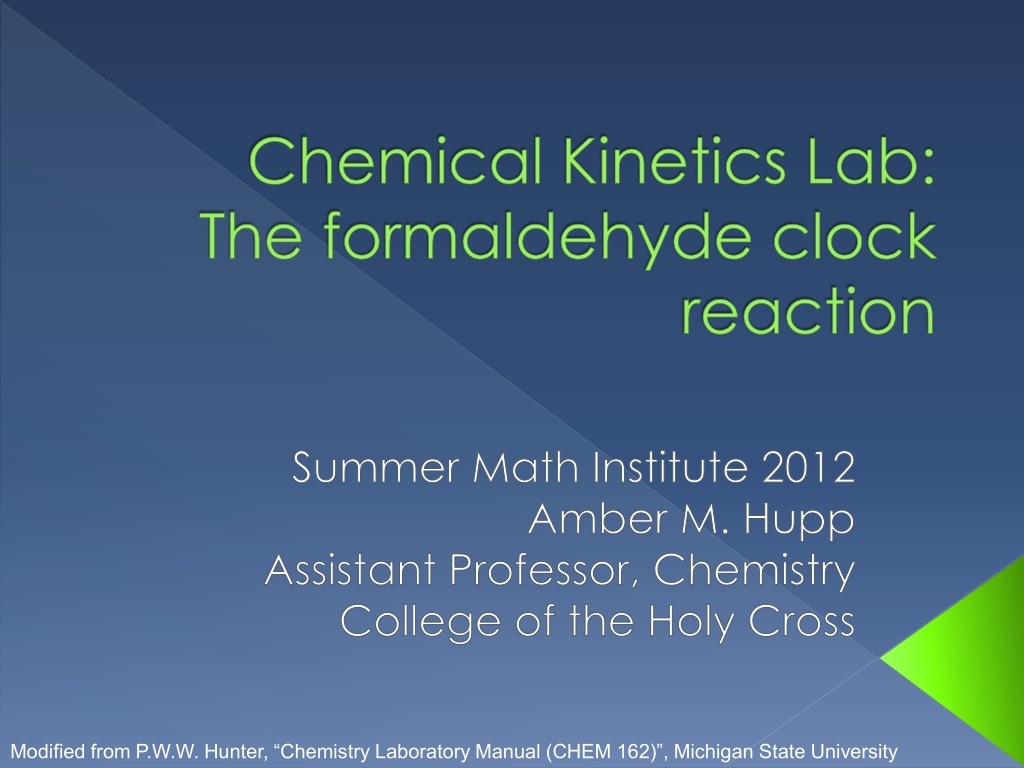 Chemical Kinetics Lab: The formaldehyde clock reaction

Summer Math Institute 2012
Amber M. Hupp
Assistant Professor, Chemistry
College of the Holy Cross

Modified from P.W.W. Hunter, “Chemistry Laboratory Manual (CHEM 162)”, Michigan State University